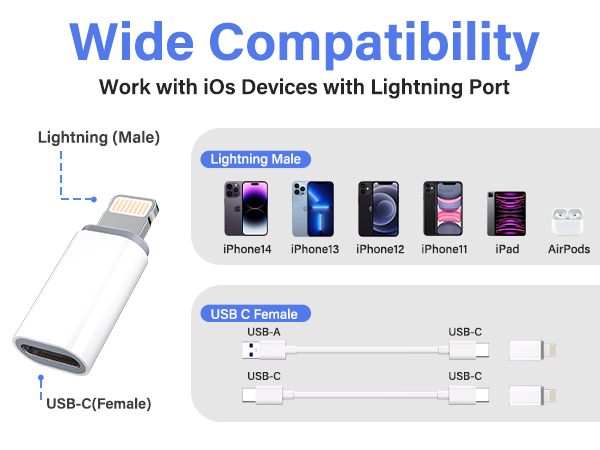 Wide Compatibility

Work with iOs Devices with Lightning Port

Lightning (Male)

USB-C(Female)

Lightning Male

iPhone14 iPhone13 iPhone12 iPhone11 iPad AirPods

USB C Female

USB-A USB-C

USB-C USB-C